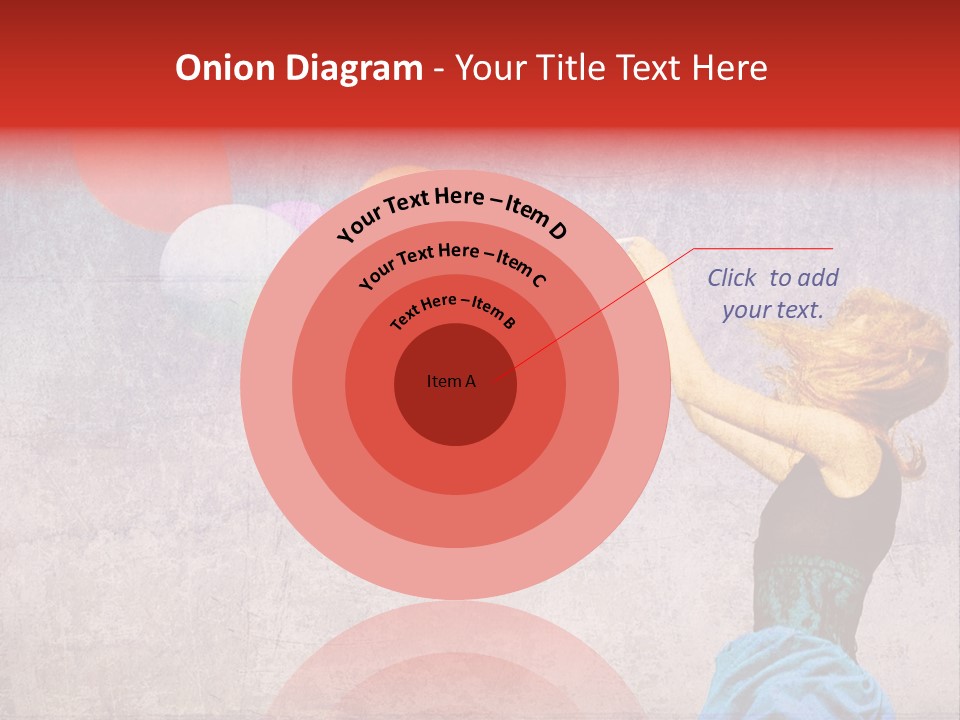 Onion Diagram - Your Title Text Here

Your Text Here – Item D

Your Text Here – Item C

Text Here – Item B

Item A

Click to add your text.